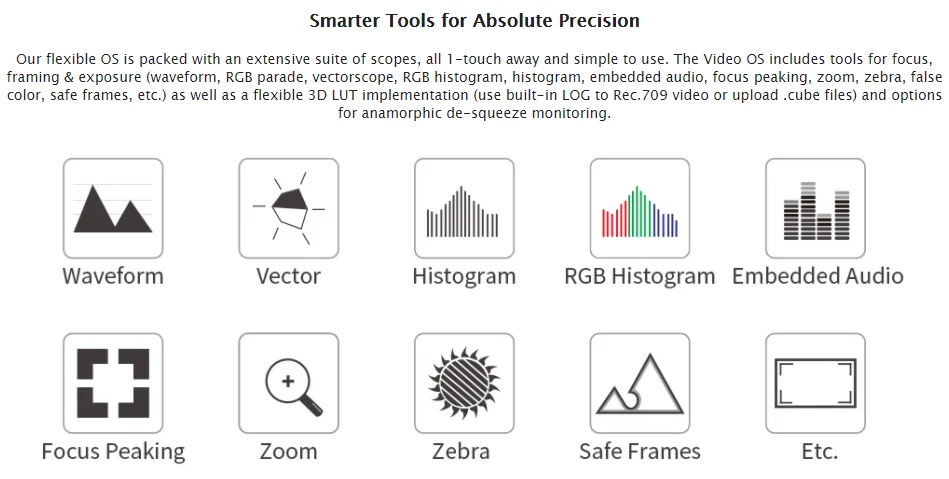 Smarter Tools for Absolute Precision

Our flexible OS is packed with an extensive suite of scopes, all 1-touch away and simple to use. The Video OS includes tools for focus, framing & exposure (waveform, RGB parade, vectorscope, RGB histogram, histogram, embedded audio, focus peaking, zoom, zebra, false color, safe frames, etc.) as well as a flexible 3D LUT implementation (use built-in LOG to Rec.709 video or upload .cube files) and options for anamorphic de-squeeze monitoring.

Waveform
Vector
Histogram
RGB Histogram
Embedded Audio

Focus Peaking
Zoom
Zebra
Safe Frames
Etc.